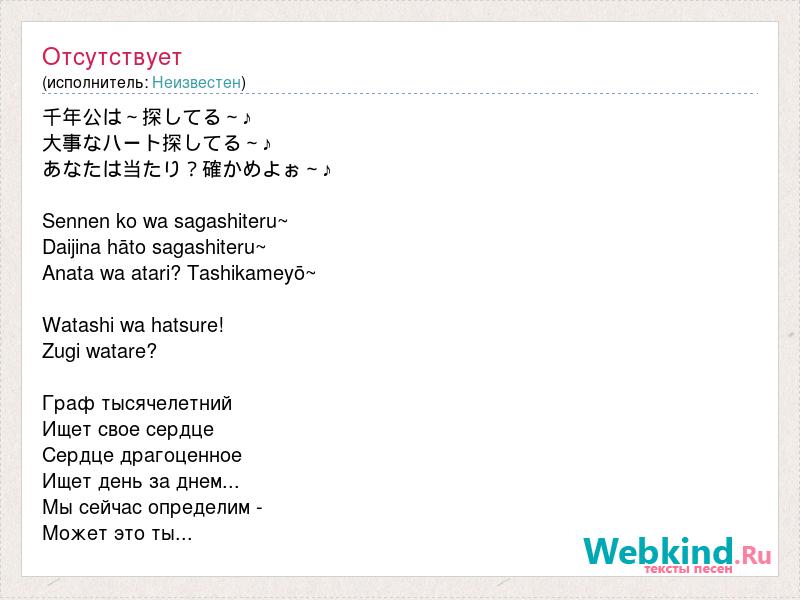 Отсутствует
(исполнитель: Неизвестен)

千年公は～探してる～♪
大事なハート探してる～♪
あなたは当たり？確かめよぉ～♪

Sennen ko wa sagashiteru~
Daijina hāto sagashiteru~
Anata wa atari? Tashikameyō~

Watashi wa hatsure!
Zugi watare?

Граф тысячелетний
Ищет свое сердце
Сердце драгоценное
Ищет день за днем...
Мы сейчас определим -
Может это ты...

Webkind.Ru
тексты песен